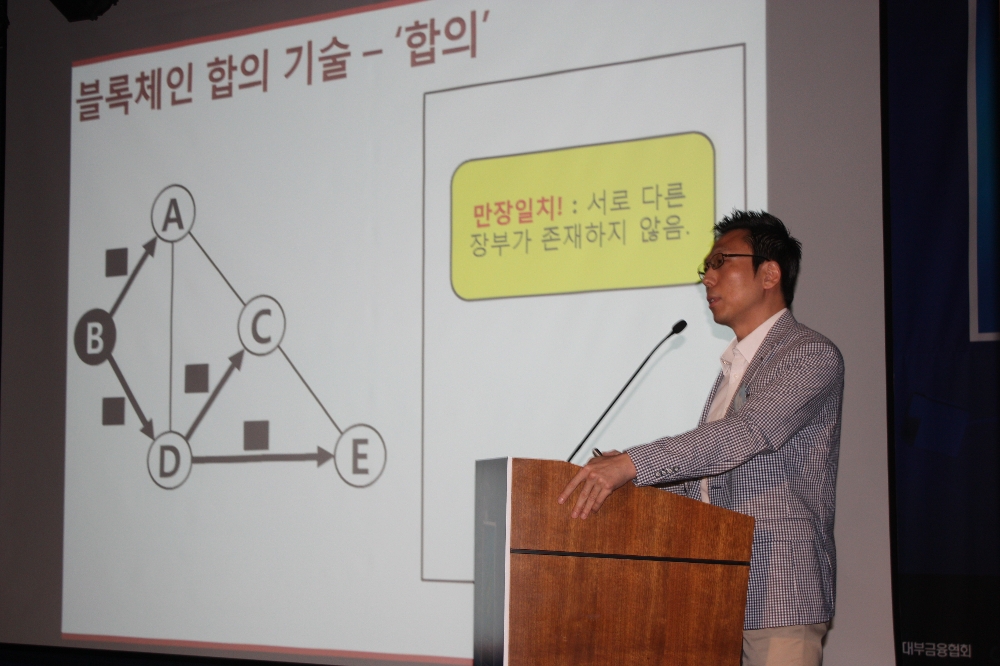 블록체인 합의 기술 – '합의'

A
B
C
D
E

만장일치! : 서로 다른 장부가 존재하지 않음.

대부금융협회